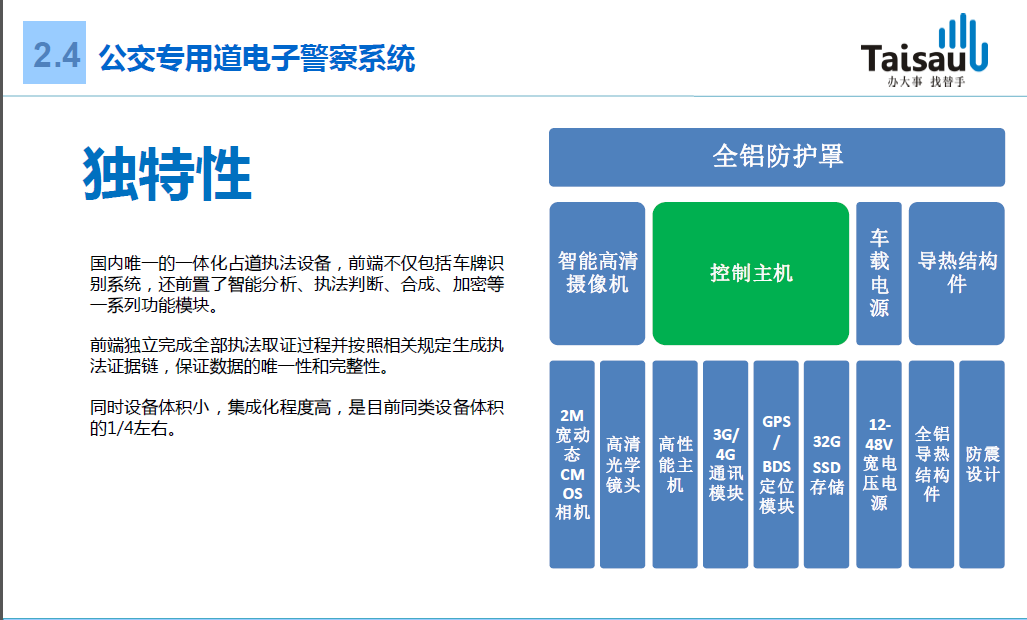 2.4 公交专用道电子警察系统

Taisau
办大事 找替手

独特性

国内唯一的一体化占道执法设备，前端不仅包括车牌识别系统，还前置了智能分析、执法判断、合成、加密等一系列功能模块。

前端独立完成全部执法取证过程并按照相关规定生成执法证据链，保证数据的唯一性和完整性。

同时设备体积小，集成化程度高，是目前同类设备体积的1/4左右。

全铝防护罩

智能高清摄像机

控制主机

车载电源

导热结构件

2M宽动态CMOS相机

高清光学镜头

高性能主机

3G/4G通讯模块

GPS/BDS定位模块

32G SSD存储

12-48V宽电压电源

全铝导热结构件

防震设计